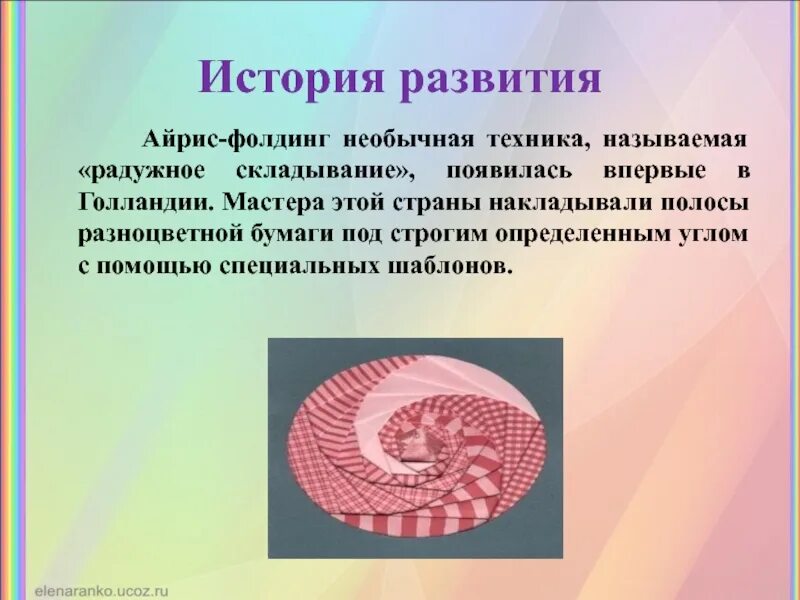 История развития

Айрис-фолдинг необычная техника, называемая «радужное складывание», появилась впервые в Голландии. Мастера этой страны накладывали полосы разноцветной бумаги под строгим определенным углом с помощью специальных шаблонов.

elenaranko.ucoz.ru